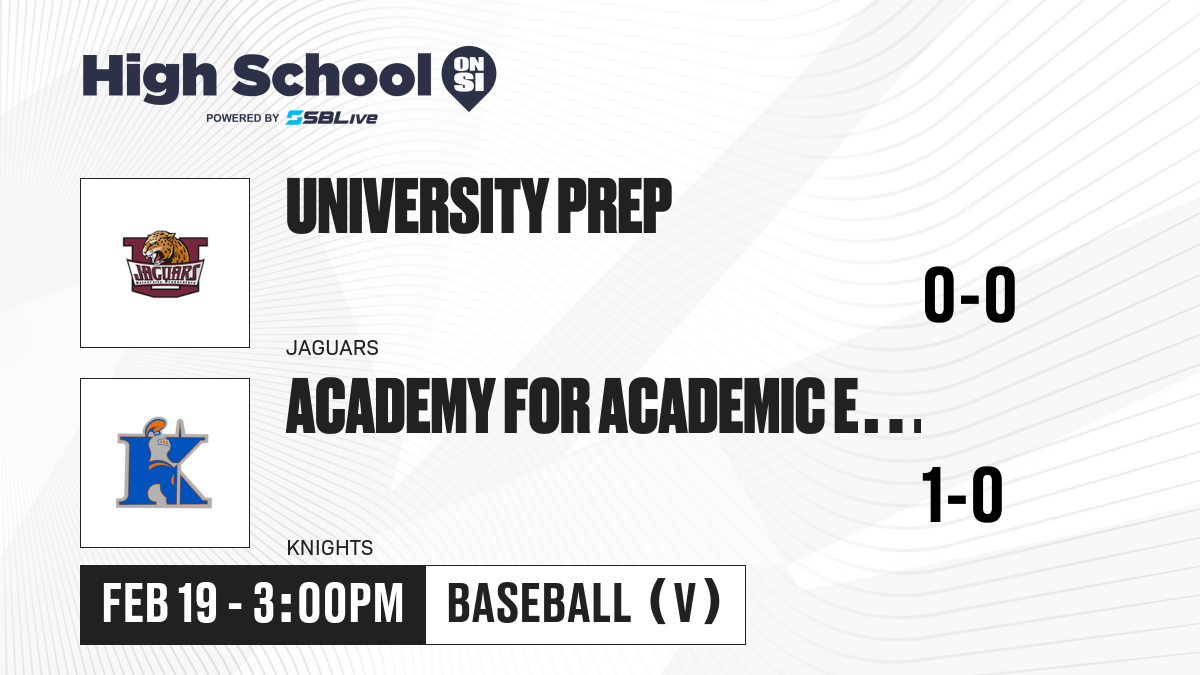 High School ON SI
POWERED BY SBLive

JAGUARS

UNIVERSITY PREP

0-0

JAGUARS

K

ACADEMY FOR ACADEMIC E...

1-0

KNIGHTS

FEB 19 - 3:00PM

BASEBALL (V)